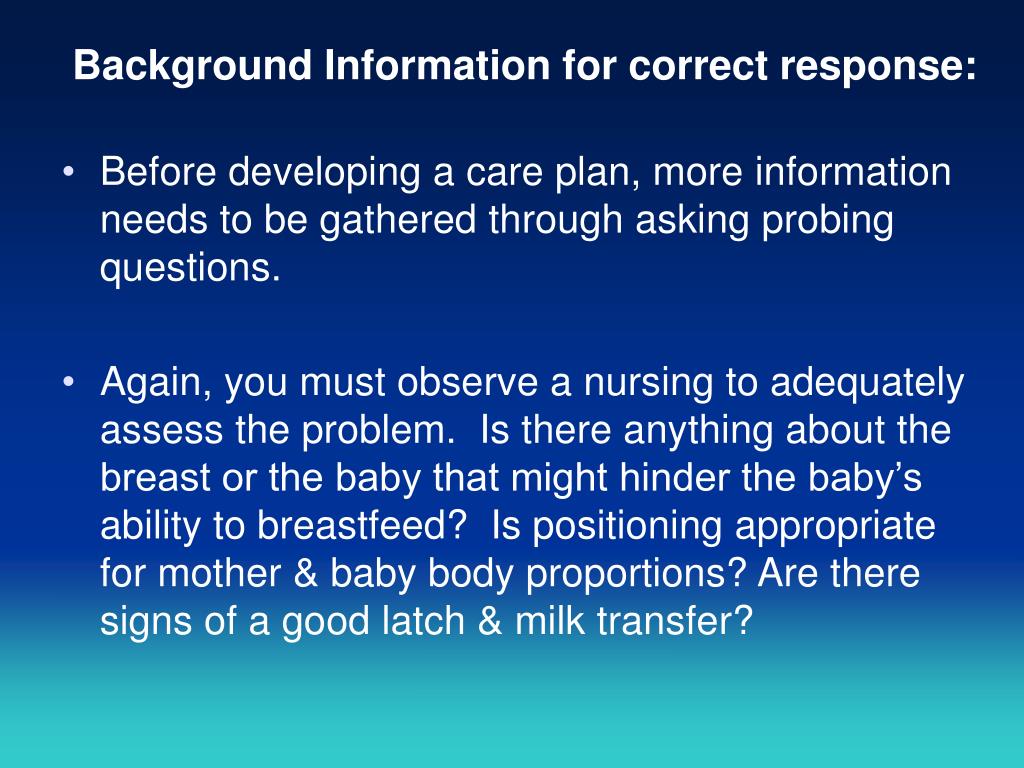 Background Information for correct response:

• Before developing a care plan, more information needs to be gathered through asking probing questions.

• Again, you must observe a nursing to adequately assess the problem. Is there anything about the breast or the baby that might hinder the baby's ability to breastfeed? Is positioning appropriate for mother & baby body proportions? Are there signs of a good latch & milk transfer?